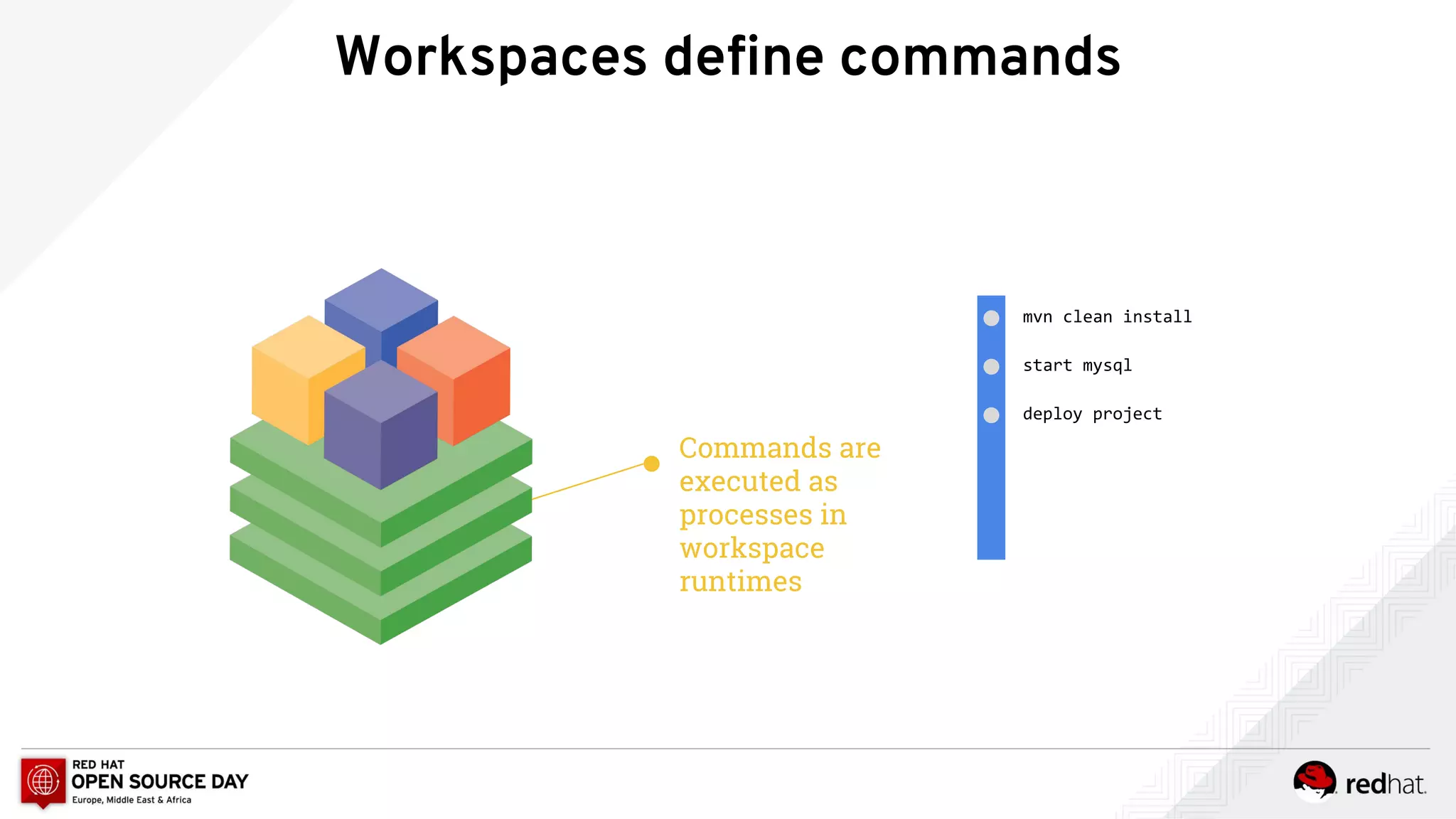 Workspaces define commands

Commands are executed as processes in workspace runtimes

mvn clean install

start mysql

deploy project

RED HAT
OPEN SOURCE DAY
Europe, Middle East & Africa

redhat.